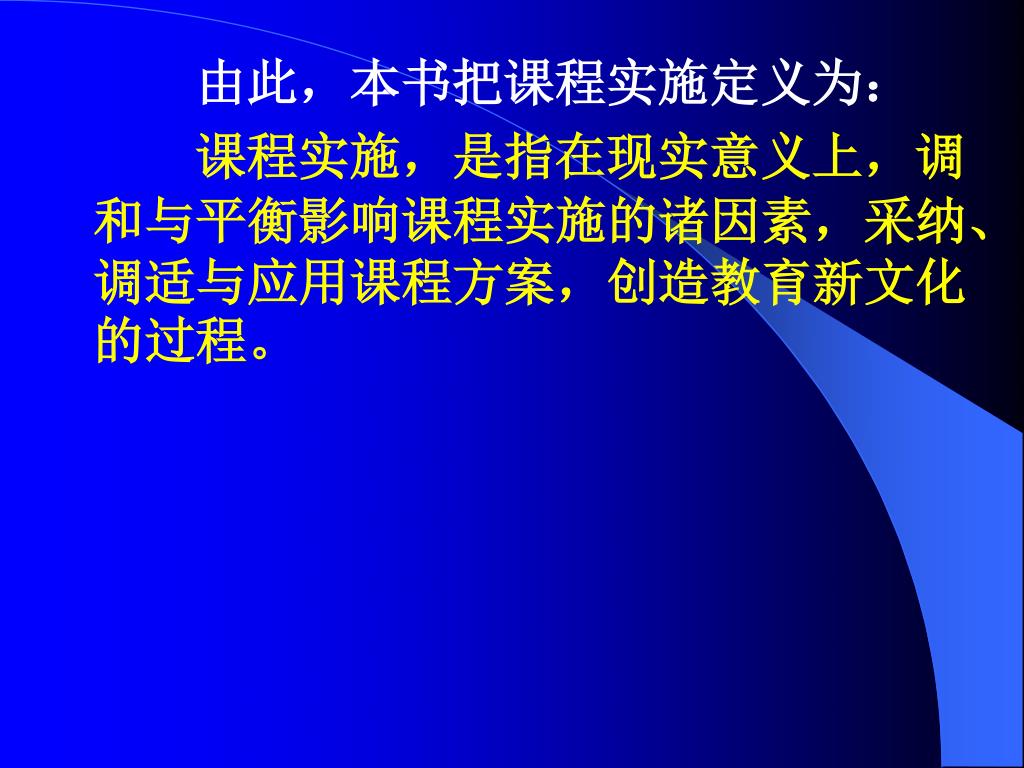 由此，本书把课程实施定义为：

课程实施，是指在现实意义上，调和与平衡影响课程实施的诸因素，采纳、调适与应用课程方案，创造教育新文化的过程。